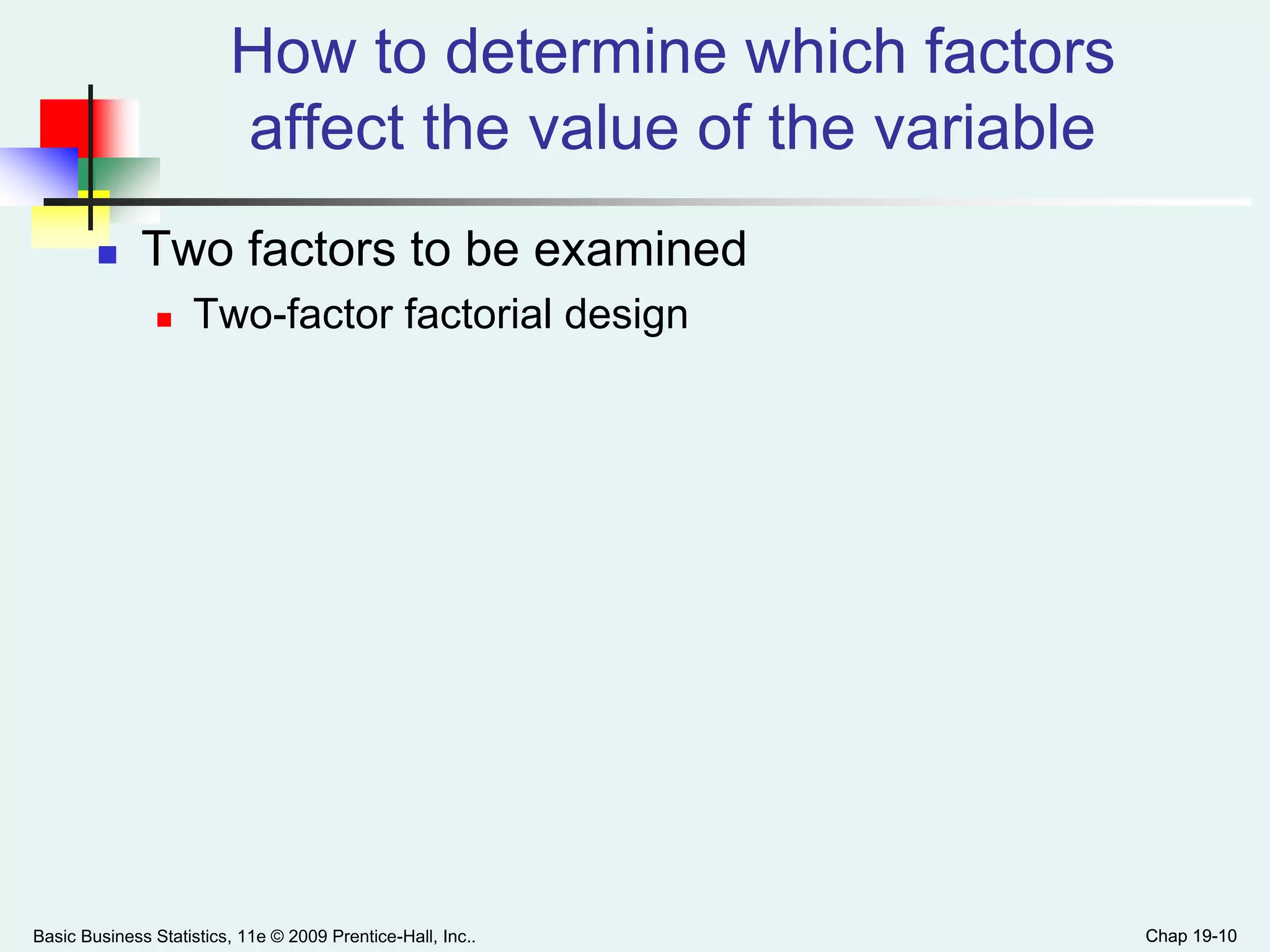 How to determine which factors affect the value of the variable

Two factors to be examined

Two-factor factorial design

Basic Business Statistics, 11e © 2009 Prentice-Hall, Inc..

Chap 19-10